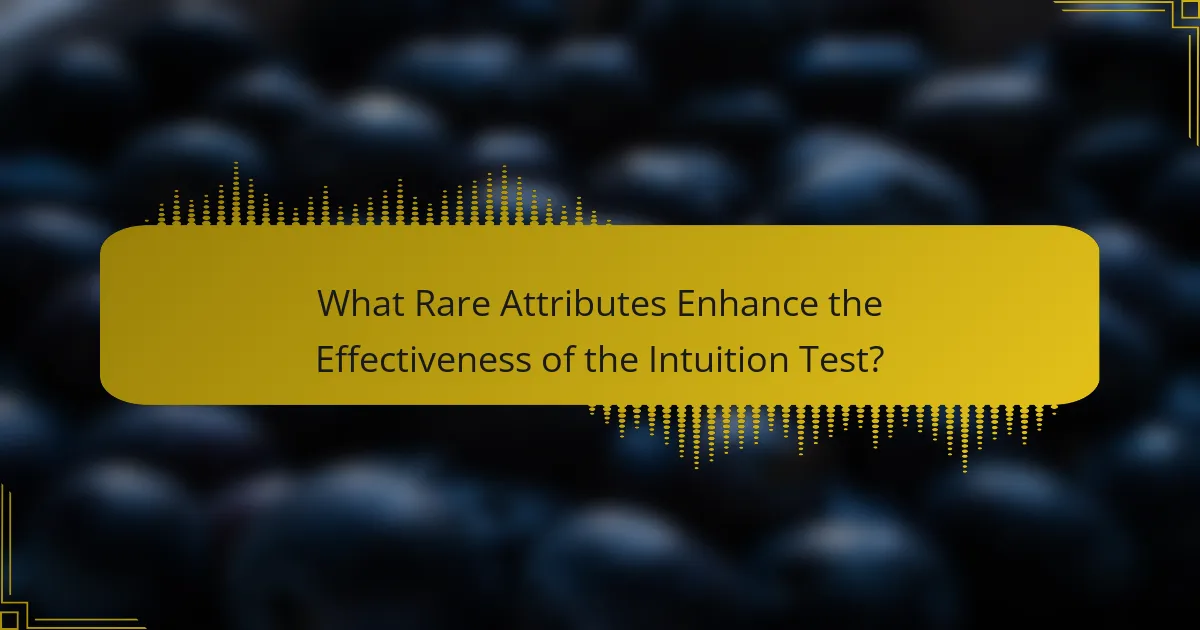 What Rare Attributes Enhance the Effectiveness of the Intuition Test?